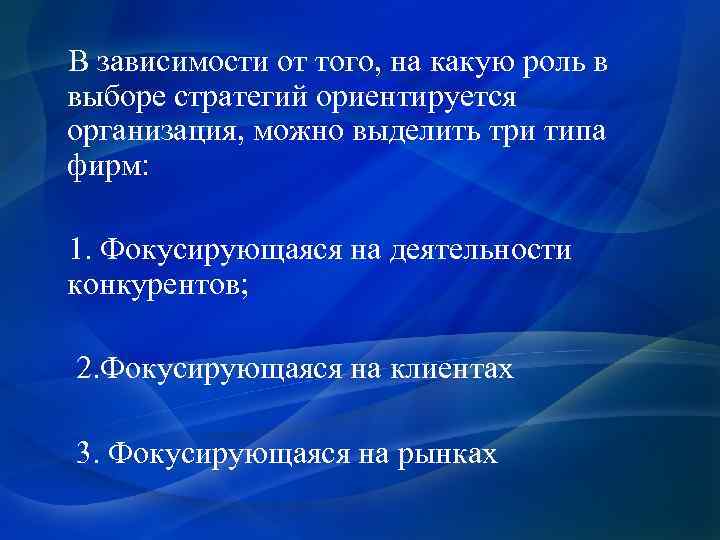 В зависимости от того, на какую роль в выборе стратегий ориентируется организация, можно выделить три типа фирм:

1. Фокусирующаяся на деятельности конкурентов;

2.Фокусирующаяся на клиентах

3. Фокусирующаяся на рынках